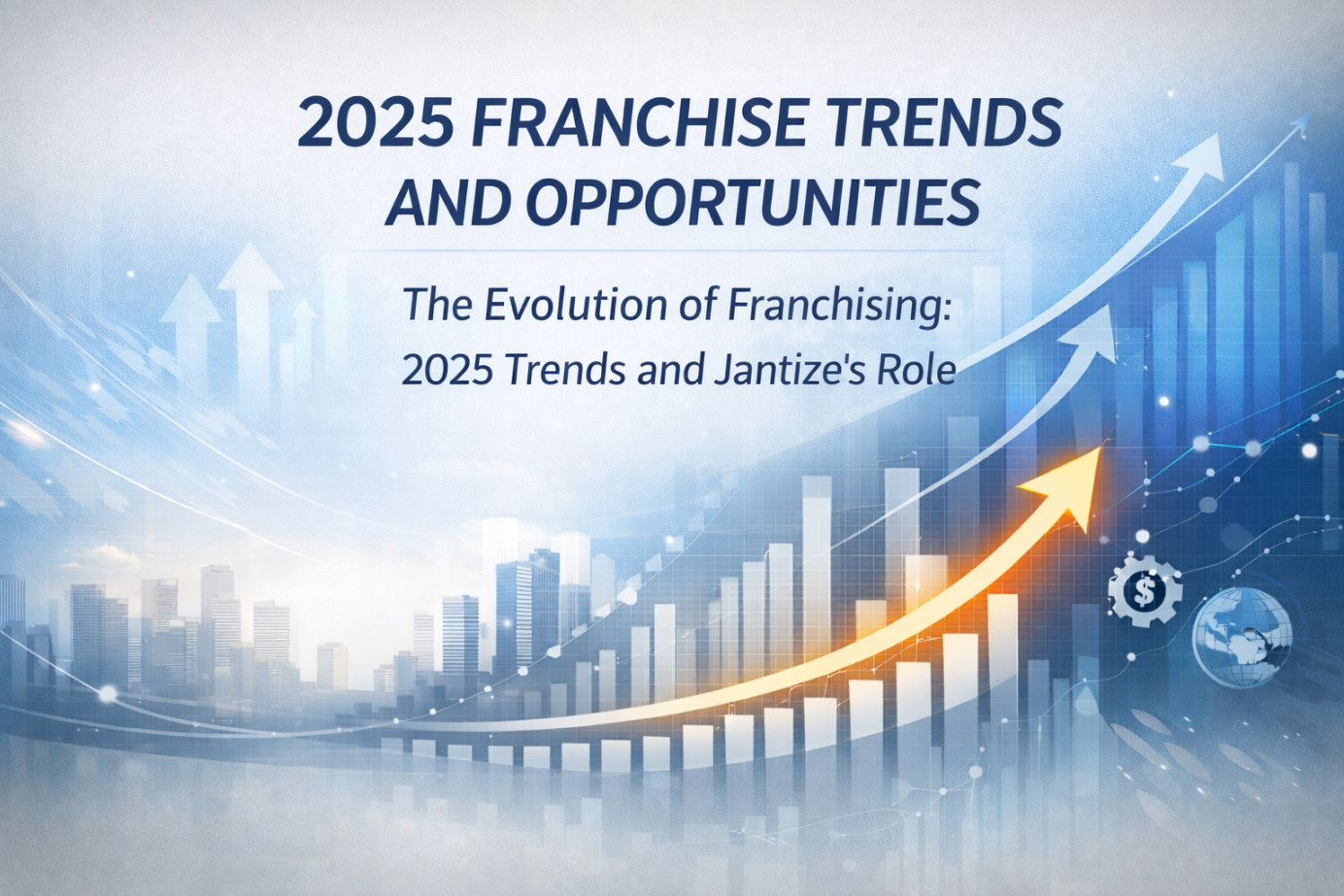 2025 FRANCHISE TRENDS AND OPPORTUNITIES

The Evolution of Franchising: 2025 Trends and Jantize's Role

$